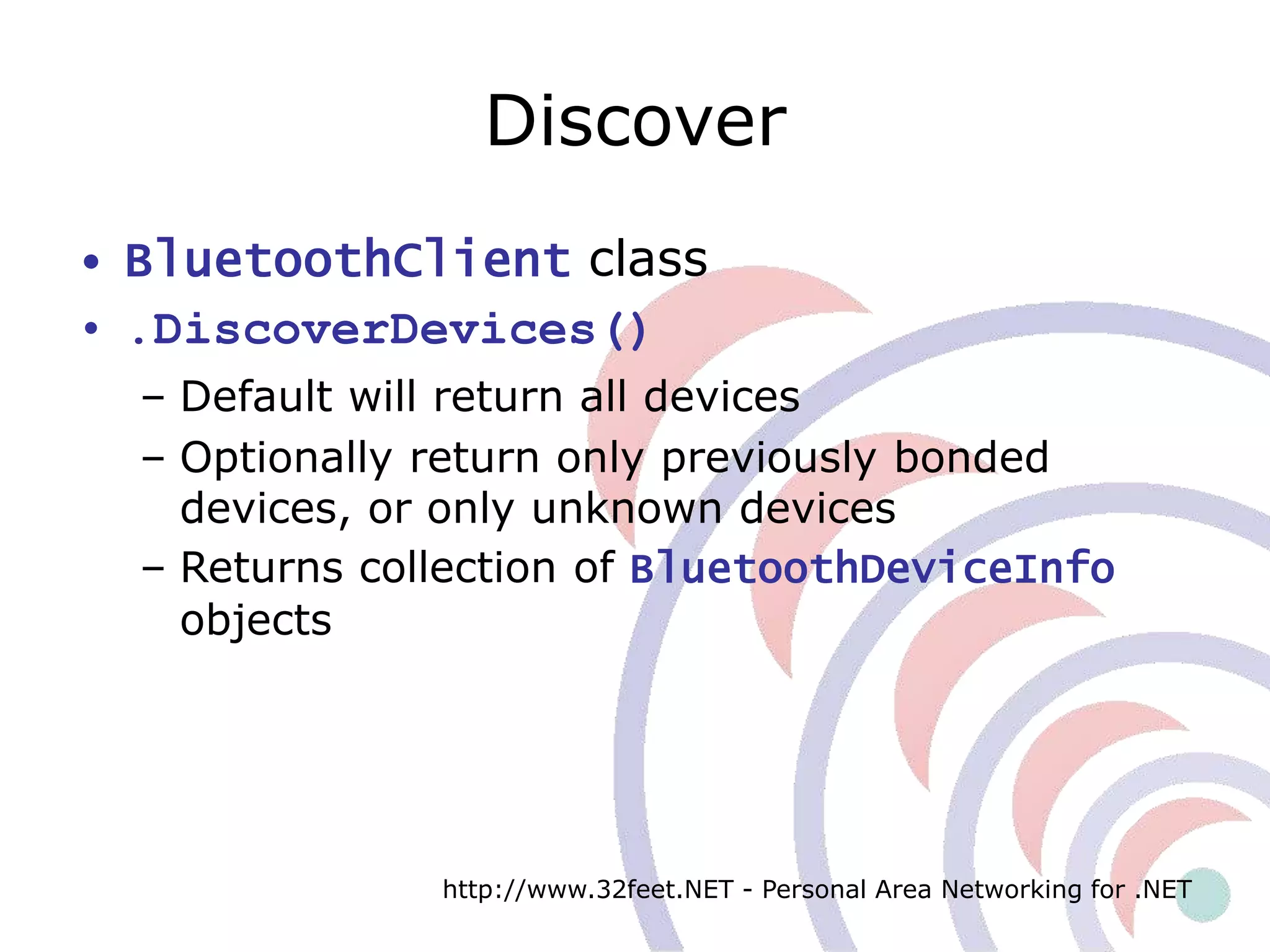 Discover

• BluetoothClient class
• .DiscoverDevices()
– Default will return all devices
– Optionally return only previously bonded devices, or only unknown devices
– Returns collection of BluetoothDeviceInfo objects

http://www.32feet.NET - Personal Area Networking for .NET